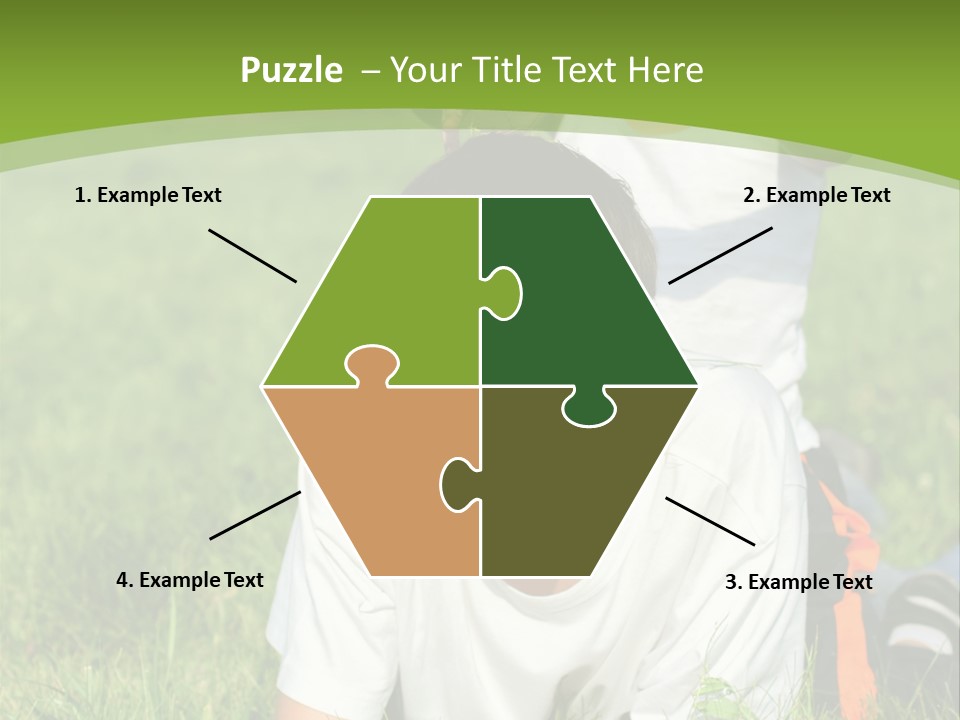 Puzzle – Your Title Text Here

1. Example Text

2. Example Text

4. Example Text

3. Example Text